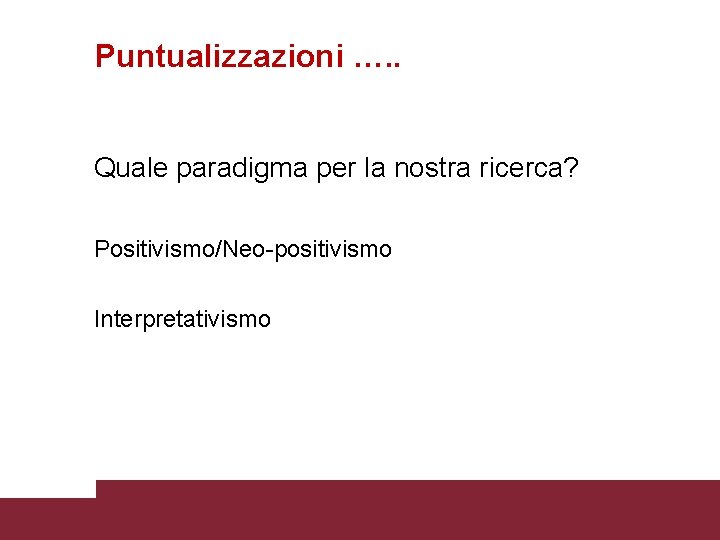 Puntualizzazioni …..

Quale paradigma per la nostra ricerca?

Positivismo/Neo-positivismo

Interpretativismo